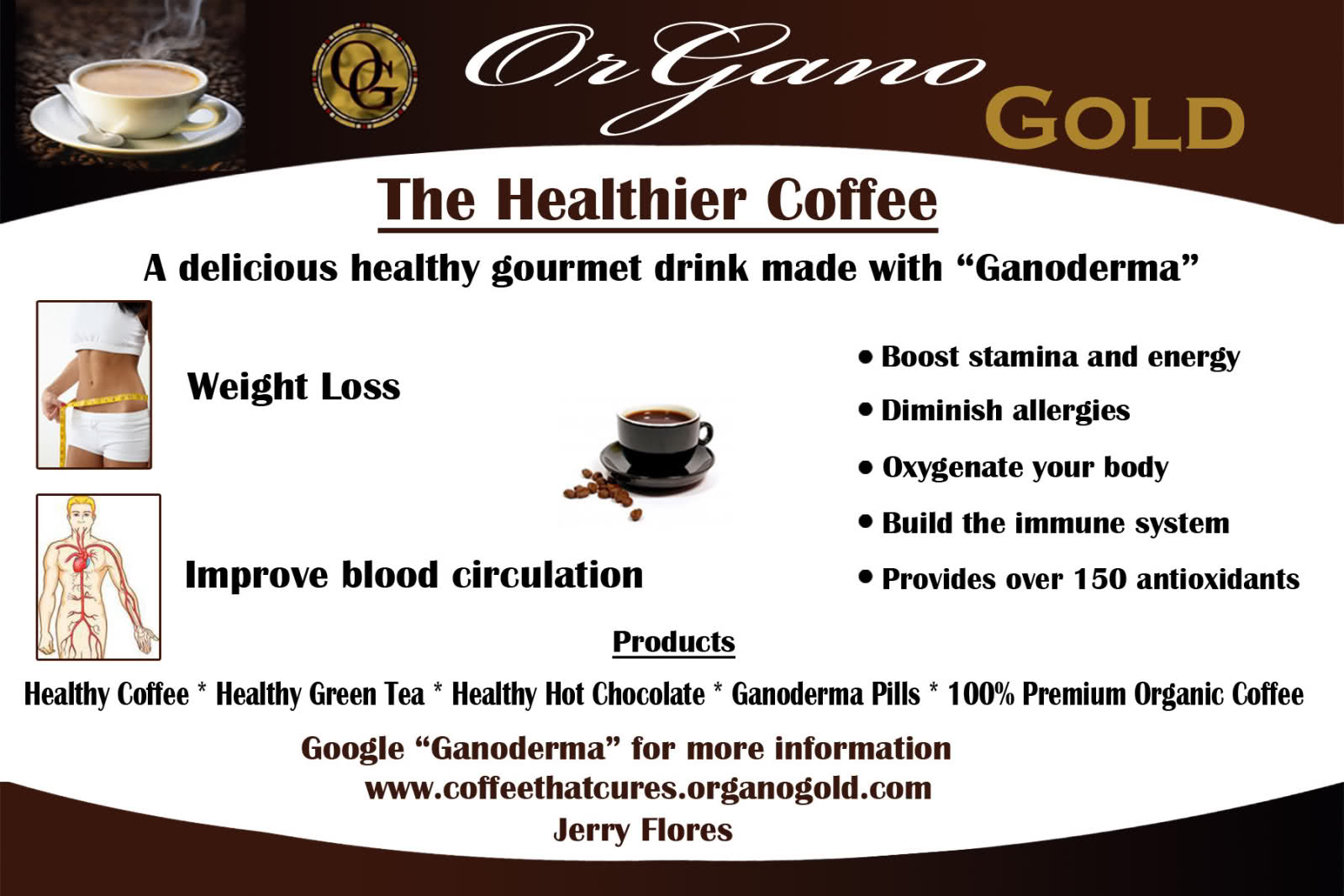 OG

OrGano GOLD

The Healthier Coffee

A delicious healthy gourmet drink made with “Ganoderma”

Weight Loss

Improve blood circulation

• Boost stamina and energy
• Diminish allergies
• Oxygenate your body
• Build the immune system
• Provides over 150 antioxidants

Products

Healthy Coffee * Healthy Green Tea * Healthy Hot Chocolate * Ganoderma Pills * 100% Premium Organic Coffee

Google “Ganoderma” for more information
www.coffeethatcures.organogold.com
Jerry Flores